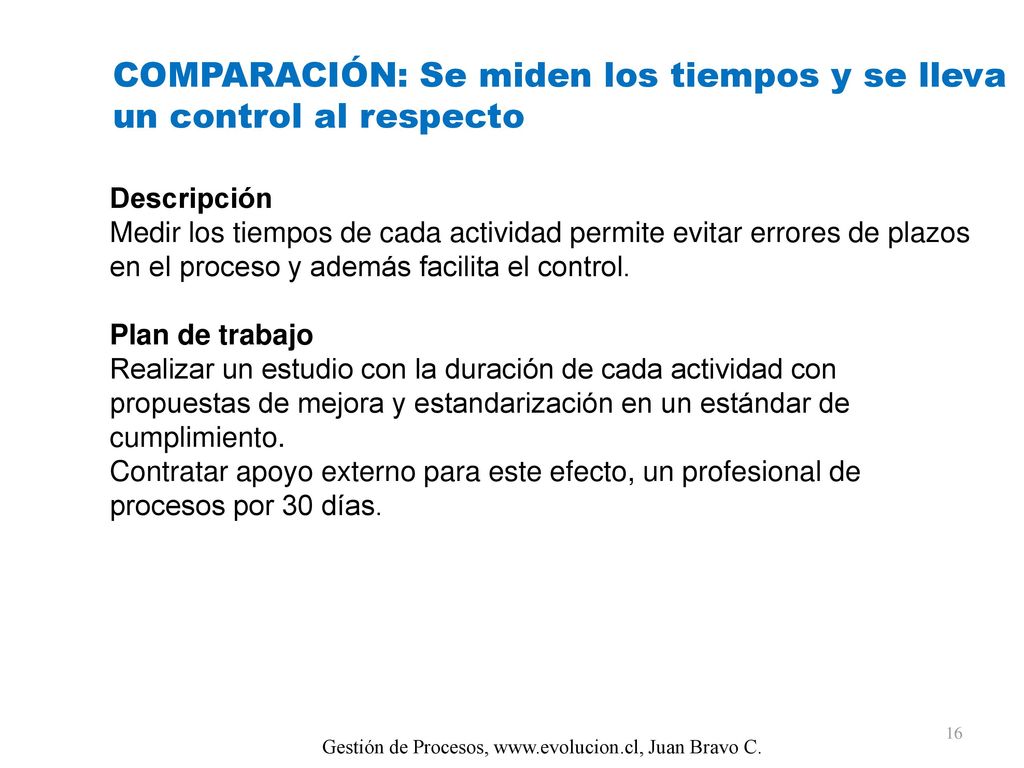 COMPARACIÓN: Se miden los tiempos y se lleva un control al respecto

Descripción
Medir los tiempos de cada actividad permite evitar errores de plazos en el proceso y además facilita el control.

Plan de trabajo
Realizar un estudio con la duración de cada actividad con propuestas de mejora y estandarización en un estándar de cumplimiento.
Contratar apoyo externo para este efecto, un profesional de procesos por 30 días.

16

Gestión de Procesos, www.evolucion.cl, Juan Bravo C.